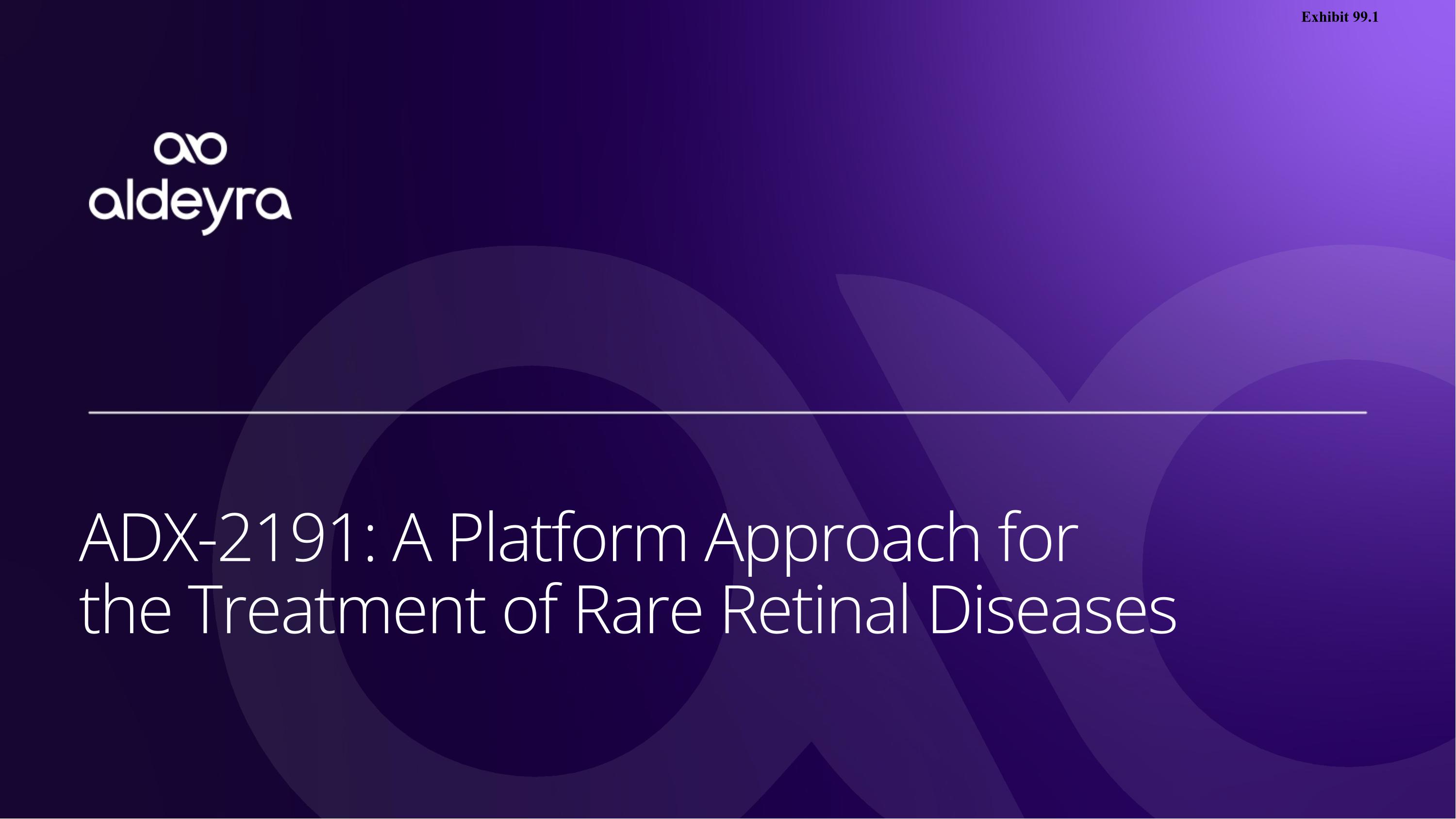 Exhibit 99.1

aldeyra

ADX-2191: A Platform Approach for the Treatment of Rare Retinal Diseases